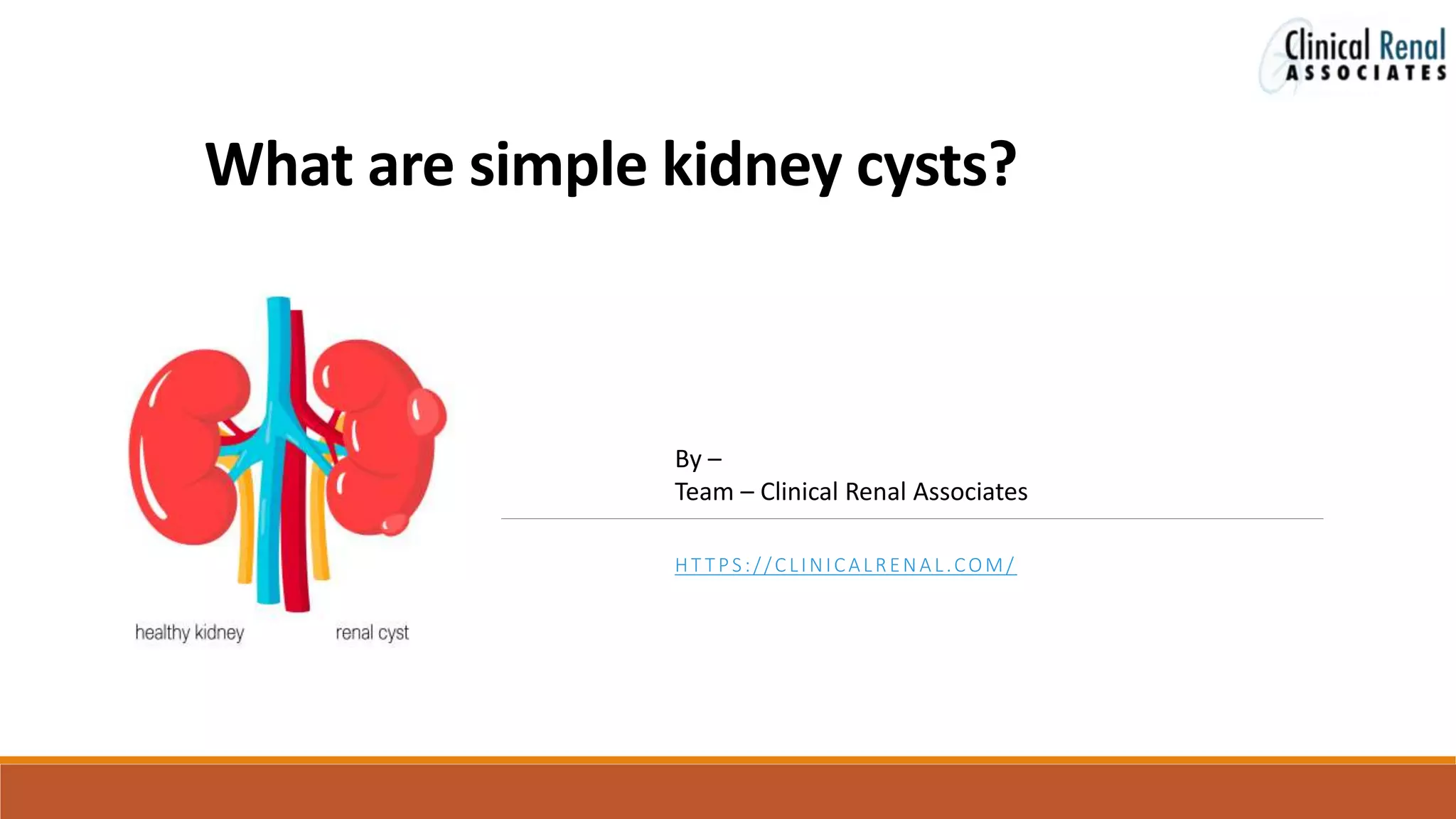 Clinical Renal
ASSOCIATES

What are simple kidney cysts?

healthy kidney

renal cyst

By –
Team – Clinical Renal Associates

HTTPS://CLINICALRENAL.COM/